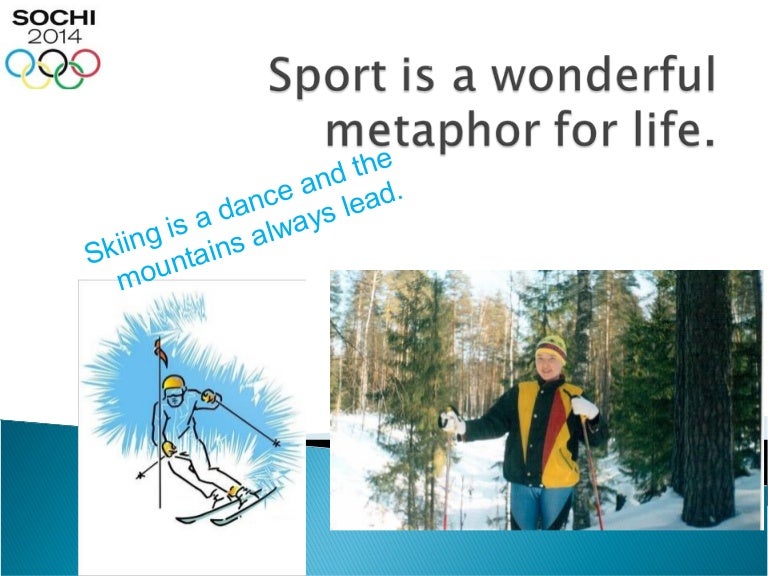 SOCHI
2014

Sport is a wonderful metaphor for life.

Skiing is a dance and the mountains always lead.